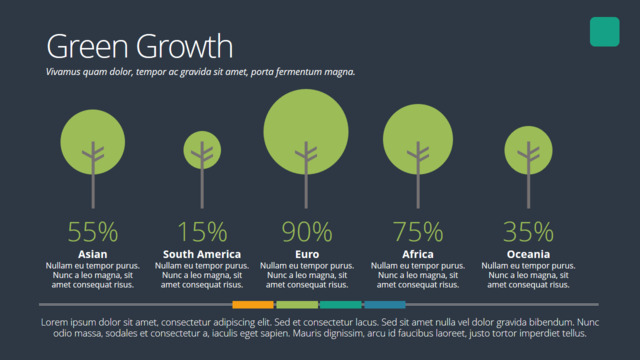 Green Growth

Vivamus quam dolor, tempor ac gravida sit amet, porta fermentum magna.

55%
Asian
Nullam eu tempor purus. Nunc a leo magna, sit amet consequat risus.

15%
South America
Nullam eu tempor purus. Nunc a leo magna, sit amet consequat risus.

90%
Euro
Nullam eu tempor purus. Nunc a leo magna, sit amet consequat risus.

75%
Africa
Nullam eu tempor purus. Nunc a leo magna, sit amet consequat risus.

35%
Oceania
Nullam eu tempor purus. Nunc a leo magna, sit amet consequat risus.

Lorem ipsum dolor sit amet, consectetur adipiscing elit. Sed et consectetur lacus. Sed sit amet nulla vel dolor gravida bibendum. Nunc odio massa, sodales et consectetur a, iaculis eget sapien. Mauris dignissim, arcu id faucibus laoreet, justo tortor imperdiet tellus.